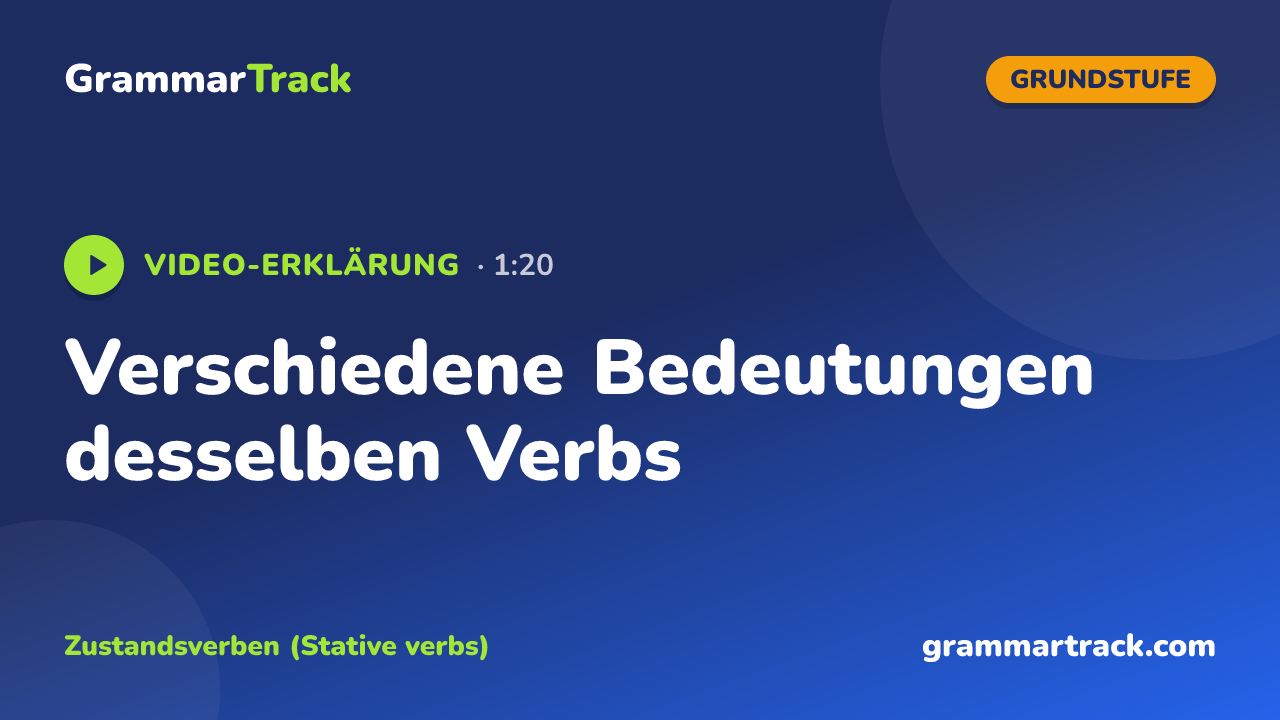 GrammarTrack

GRUNDSTUFE

VIDEO-ERKLÄRUNG · 1:20

Verschiedene Bedeutungen desselben Verbs

Zustandsverben (Stative verbs)

grammartrack.com